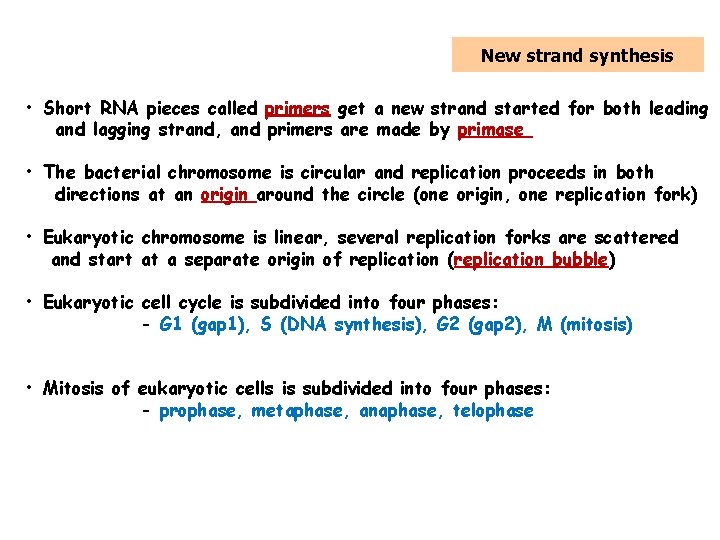 New strand synthesis

• Short RNA pieces called primers get a new strand started for both leading and lagging strand, and primers are made by primase

• The bacterial chromosome is circular and replication proceeds in both directions at an origin around the circle (one origin, one replication fork)

• Eukaryotic chromosome is linear, several replication forks are scattered and start at a separate origin of replication (replication bubble)

• Eukaryotic cell cycle is subdivided into four phases:
- G1 (gap1), S (DNA synthesis), G2 (gap2), M (mitosis)

• Mitosis of eukaryotic cells is subdivided into four phases:
- prophase, metaphase, anaphase, telophase